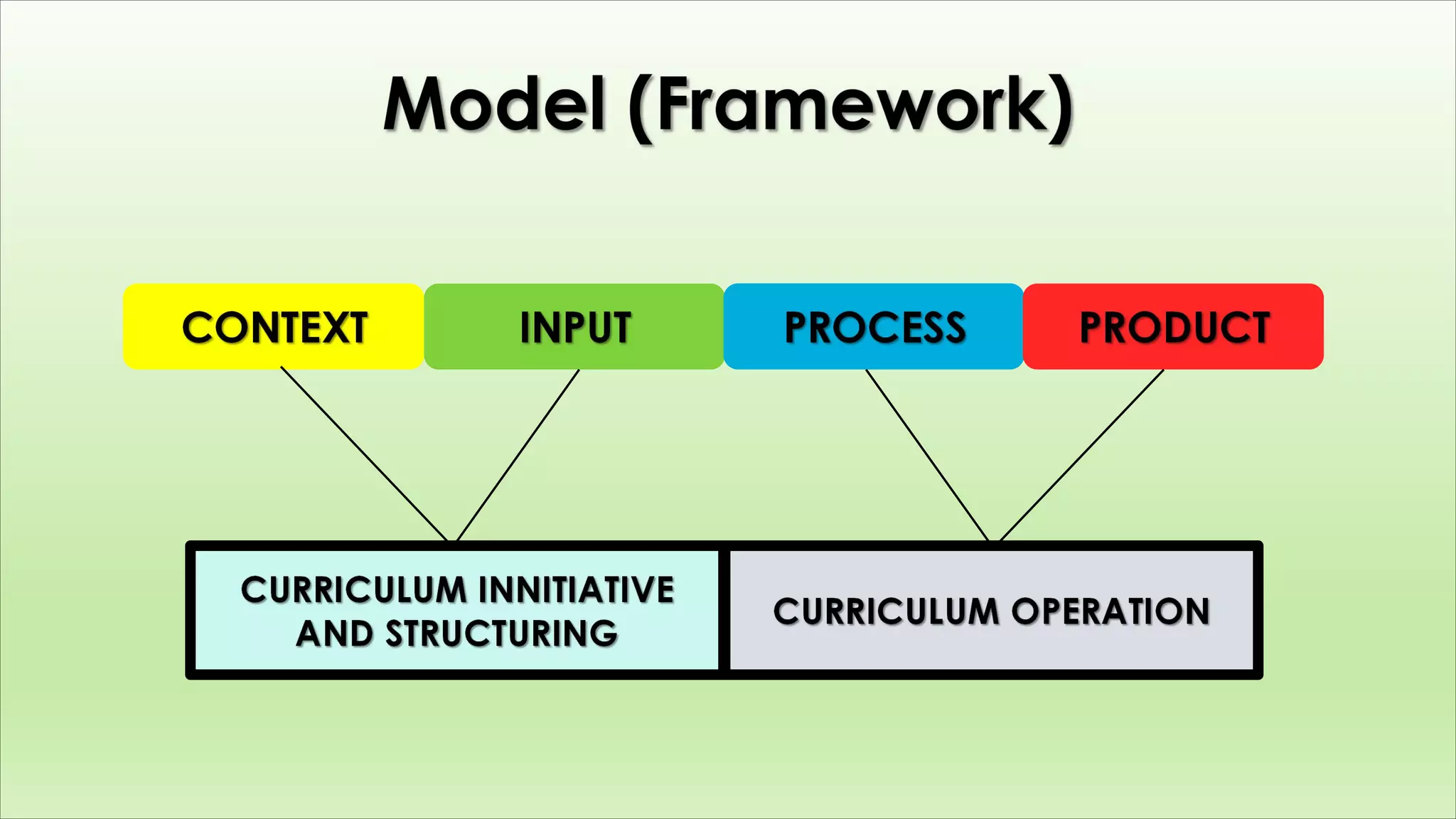 Model (Framework)

CONTEXT

INPUT

PROCESS

PRODUCT

CURRICULUM INNITIATIVE AND STRUCTURING

CURRICULUM OPERATION